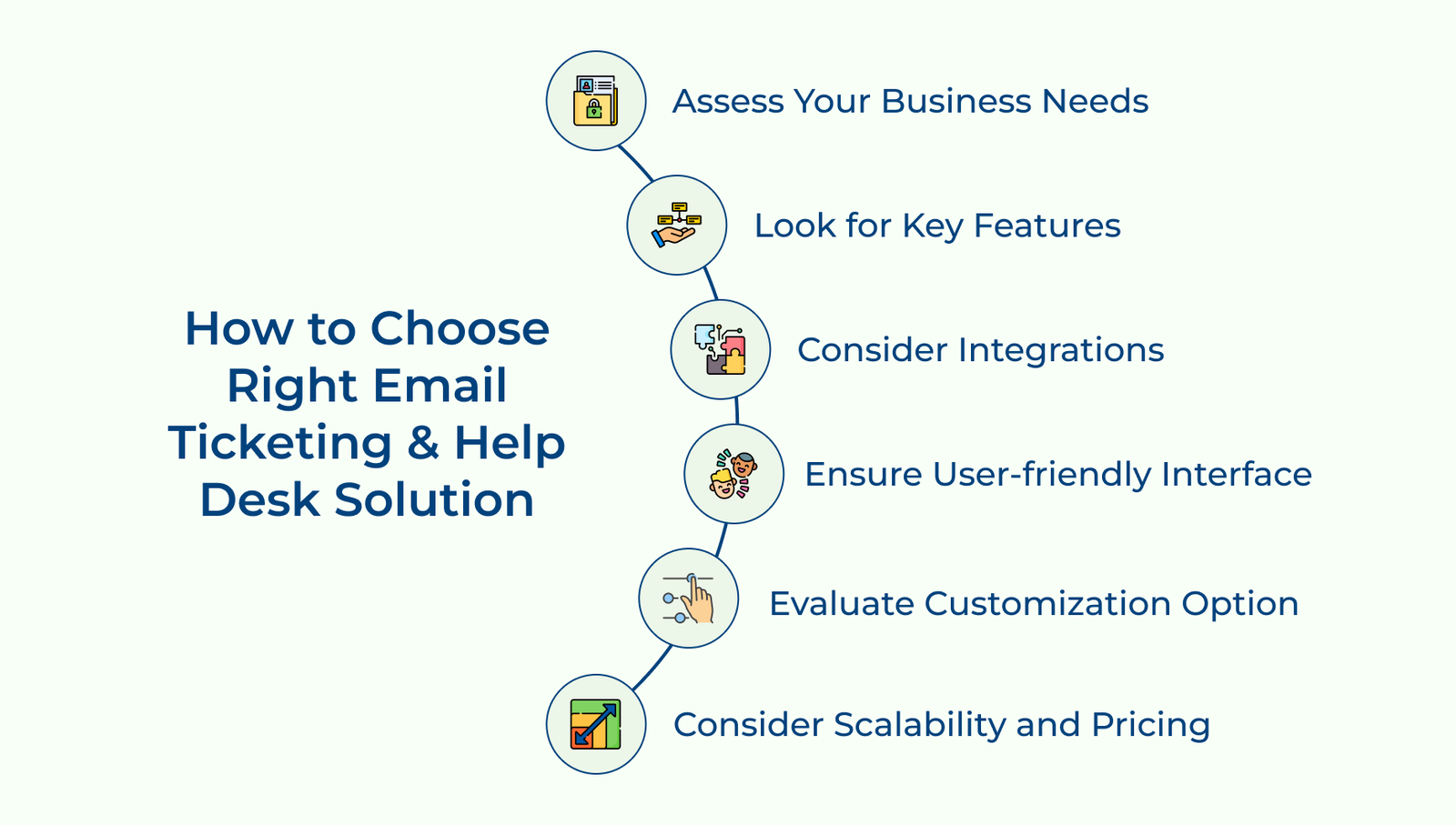 How to Choose Right Email Ticketing & Help Desk Solution

Assess Your Business Needs

Look for Key Features

Consider Integrations

Ensure User-friendly Interface

Evaluate Customization Option

Consider Scalability and Pricing